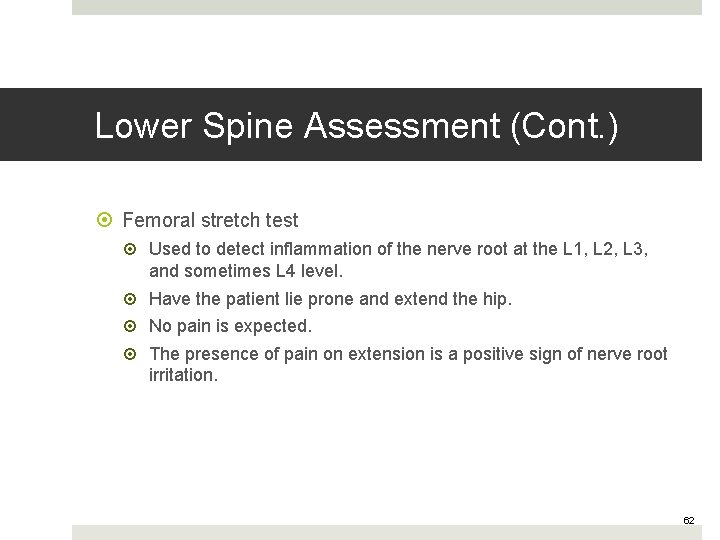 Lower Spine Assessment (Cont.)

Femoral stretch test

Used to detect inflammation of the nerve root at the L1, L2, L3, and sometimes L4 level.

Have the patient lie prone and extend the hip.

No pain is expected.

The presence of pain on extension is a positive sign of nerve root irritation.

62